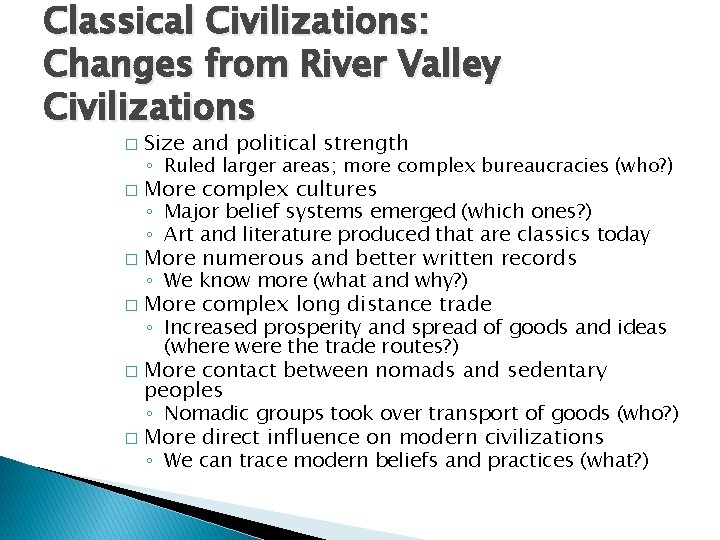 Classical Civilizations: Changes from River Valley Civilizations

□ Size and political strength
◦ Ruled larger areas; more complex bureaucracies (who?)
□ More complex cultures
◦ Major belief systems emerged (which ones?)
◦ Art and literature produced that are classics today
□ More numerous and better written records
◦ We know more (what and why?)
□ More complex long distance trade
◦ Increased prosperity and spread of goods and ideas (where were the trade routes?)
□ More contact between nomads and sedentary peoples
◦ Nomadic groups took over transport of goods (who?)
□ More direct influence on modern civilizations
◦ We can trace modern beliefs and practices (what?)